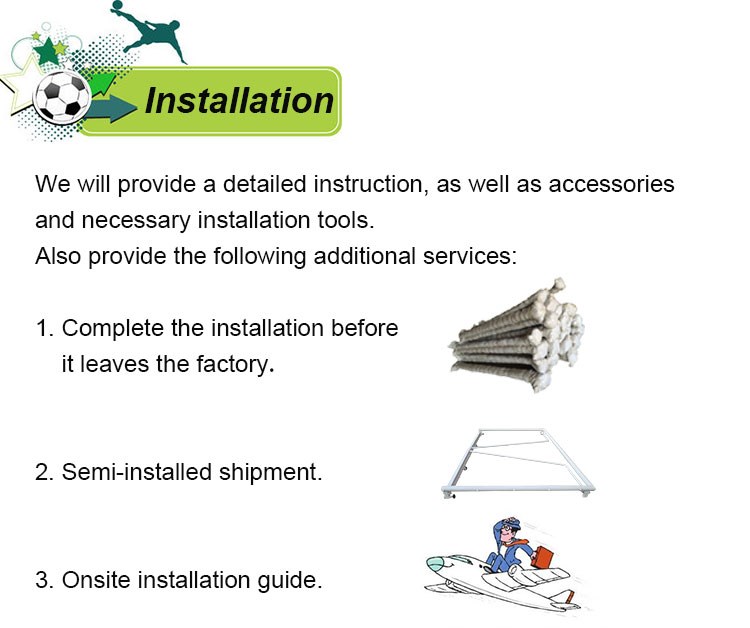 Installation

We will provide a detailed instruction, as well as accessories and necessary installation tools.
Also provide the following additional services:

1. Complete the installation before it leaves the factory.

2. Semi-installed shipment.

3. Onsite installation guide.